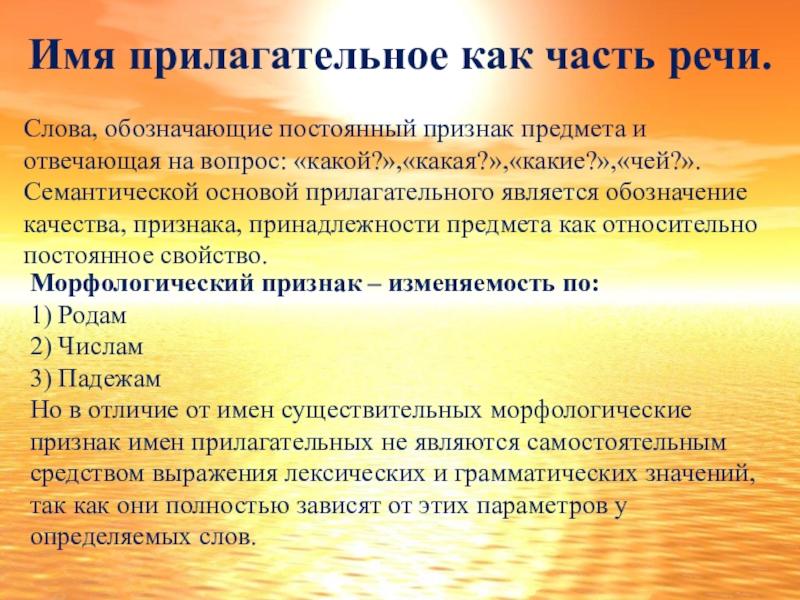 Имя прилагательное как часть речи.

Слова, обозначающие постоянный признак предмета и отвечающая на вопрос: «какой?»,«какая?»,«какие?»,«чей?». Семантической основой прилагательного является обозначение качества, признака, принадлежности предмета как относительно постоянное свойство.

Морфологический признак – изменяемость по:
1) Родам
2) Числам
3) Падежам
Но в отличие от имен существительных морфологические признак имен прилагательных не являются самостоятельным средством выражения лексических и грамматических значений, так как они полностью зависят от этих параметров у определяемых слов.